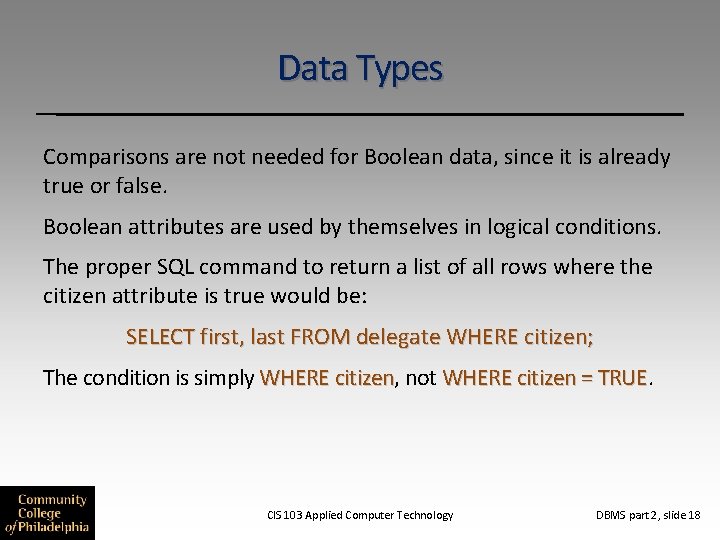 Data Types

Comparisons are not needed for Boolean data, since it is already true or false.

Boolean attributes are used by themselves in logical conditions.

The proper SQL command to return a list of all rows where the citizen attribute is true would be:

SELECT first, last FROM delegate WHERE citizen;

The condition is simply WHERE citizen, not WHERE citizen = TRUE.

Community College of Philadelphia

CIS 103 Applied Computer Technology

DBMS part 2, slide 18